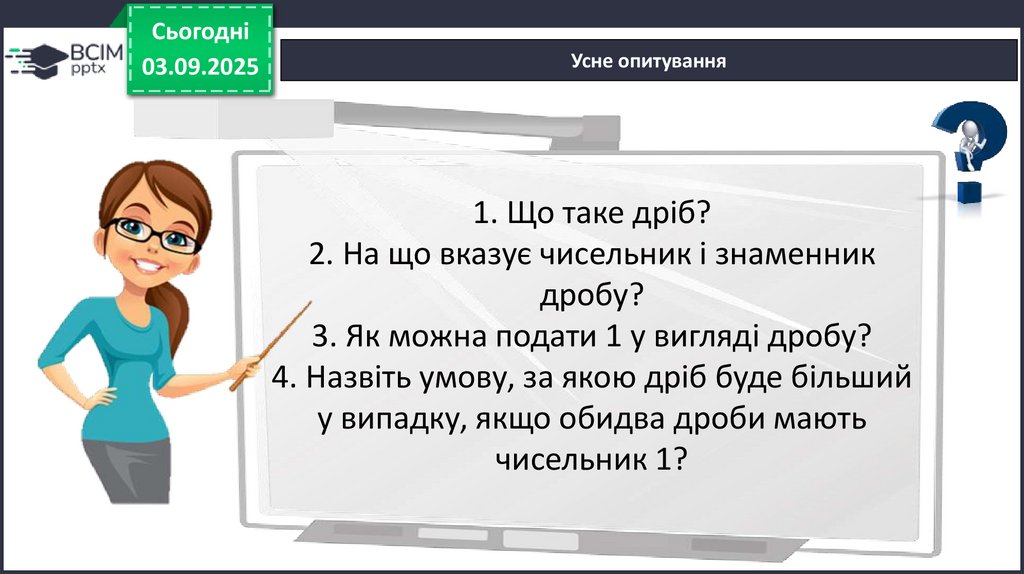 ВСІМ pptx

Сьогодні 03.09.2025

Усне опитування

1. Що таке дріб?
2. На що вказує чисельник і знаменник дробу?
3. Як можна подати 1 у вигляді дробу?
4. Назвіть умову, за якою дріб буде більший у випадку, якщо обидва дроби мають чисельник 1?